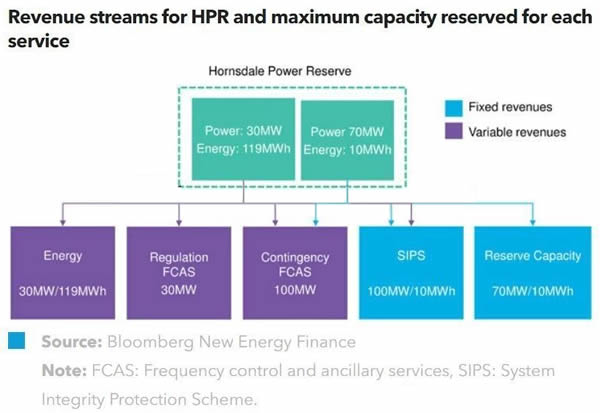 Revenue streams for HPR and maximum capacity reserved for each service

Hornsdale Power Reserve

Power: 30MW
Energy: 119MWh

Power 70MW
Energy: 10MWh

Fixed revenues

Variable revenues

Energy
30MW/119MWh

Regulation FCAS
30MW

Contingency FCAS
100MW

SIPS
100MW/10MWh

Reserve Capacity
70MW/10MWh

Source: Bloomberg New Energy Finance

Note: FCAS: Frequency control and ancillary services, SIPS: System Integrity Protection Scheme.